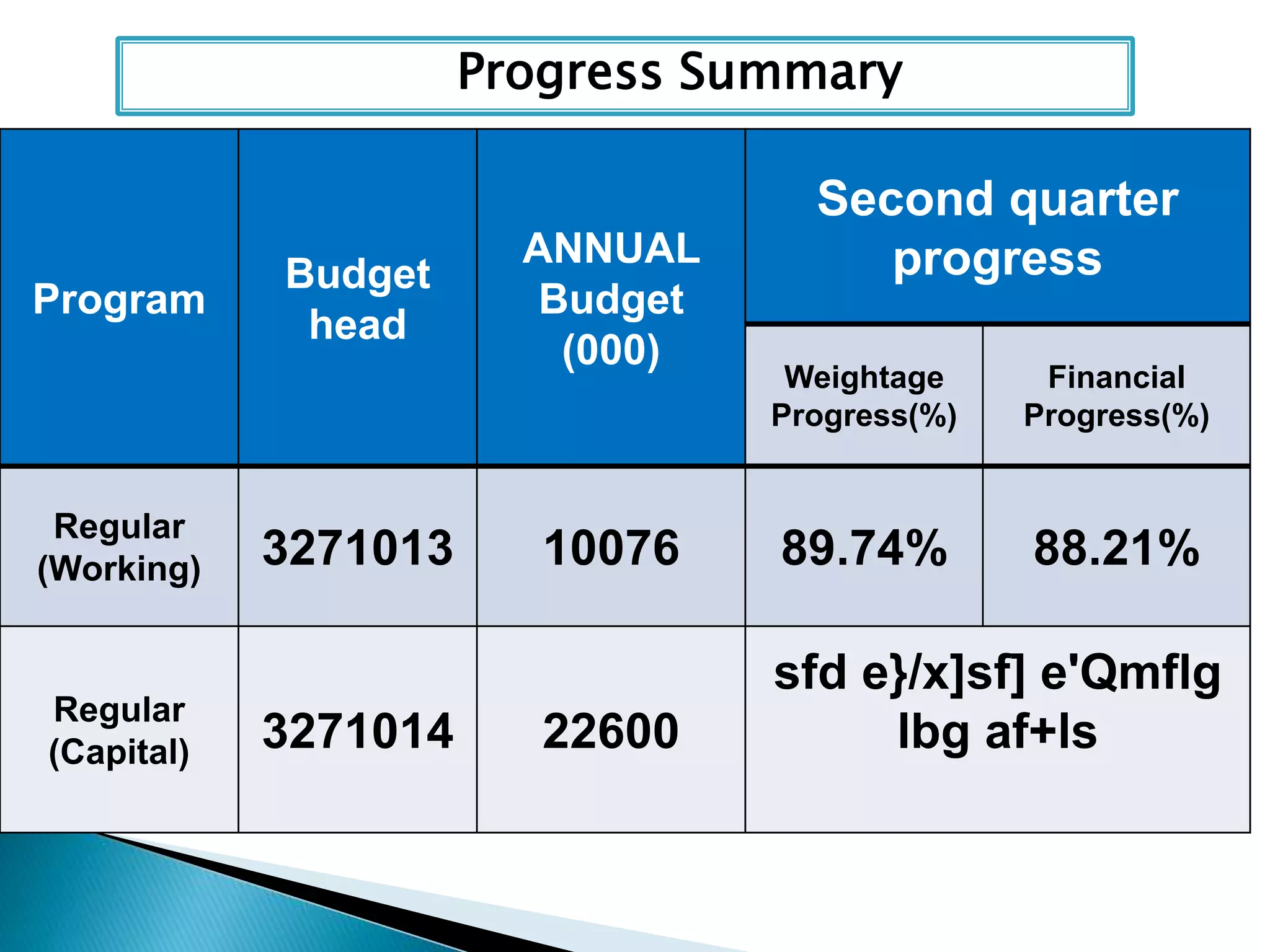 Progress Summary

| Program | Budget head | ANNUAL Budget (000) | Second quarter progress | |
|---|---|---|---|---|
| | | | Weightage Progress(%) | Financial Progress(%) |
| Regular (Working) | 3271013 | 10076 | 89.74% | 88.21% |
| Regular (Capital) | 3271014 | 22600 | sfd e}/x]sf] e'Qmflg lbg af+ls | |